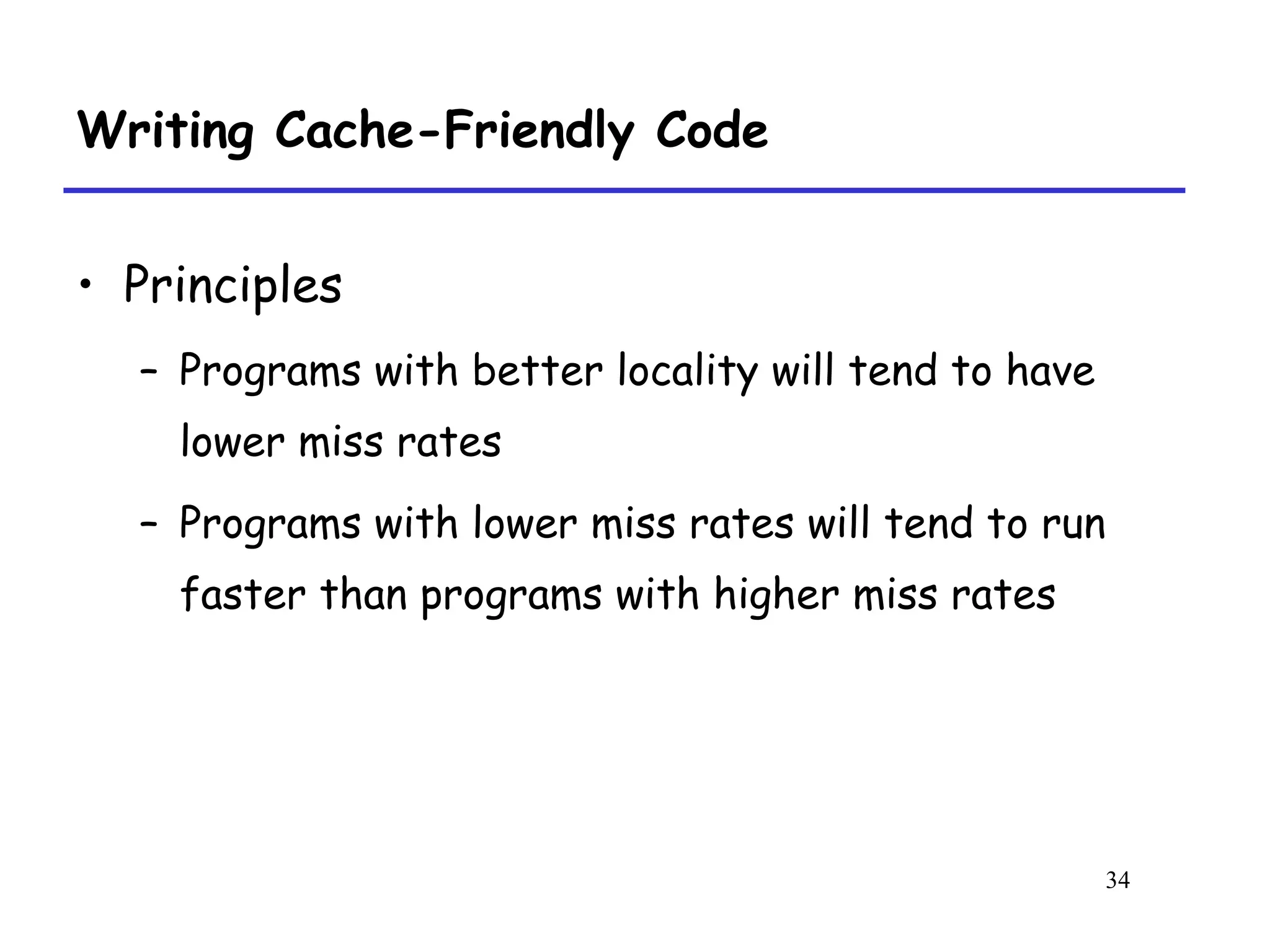 Writing Cache-Friendly Code

• Principles

– Programs with better locality will tend to have lower miss rates

– Programs with lower miss rates will tend to run faster than programs with higher miss rates

34